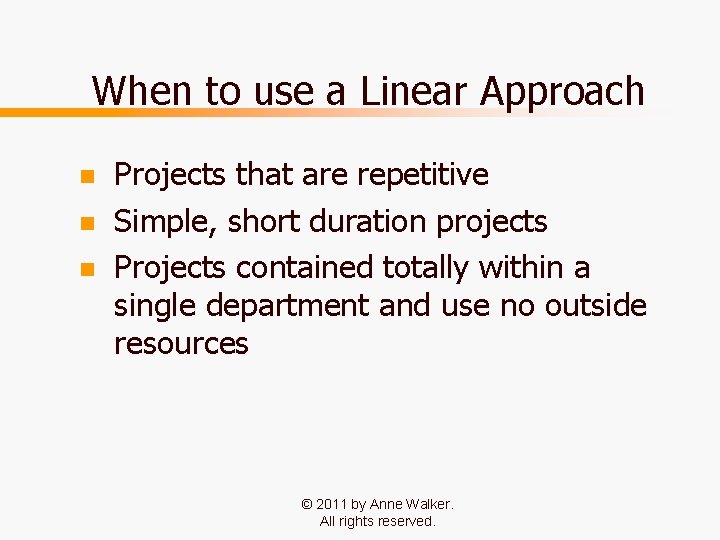 When to use a Linear Approach

- Projects that are repetitive
- Simple, short duration projects
- Projects contained totally within a single department and use no outside resources

© 2011 by Anne Walker.
All rights reserved.